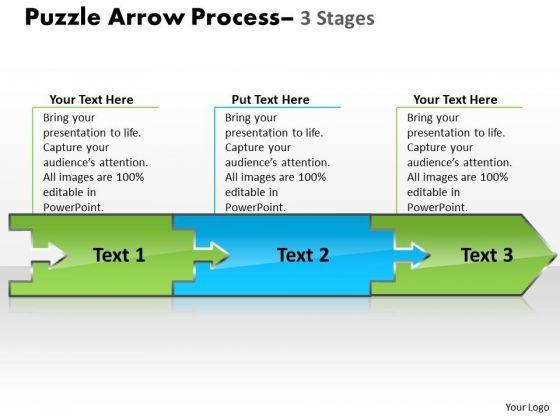 Puzzle Arrow Process– 3 Stages

Your Text Here
Bring your presentation to life. Capture your audience's attention. All images are 100% editable in PowerPoint.

Put Text Here
Bring your presentation to life. Capture your audience's attention. All images are 100% editable in PowerPoint.

Your Text Here
Bring your presentation to life. Capture your audience's attention. All images are 100% editable in PowerPoint.

Text 1

Text 2

Text 3

Your Logo